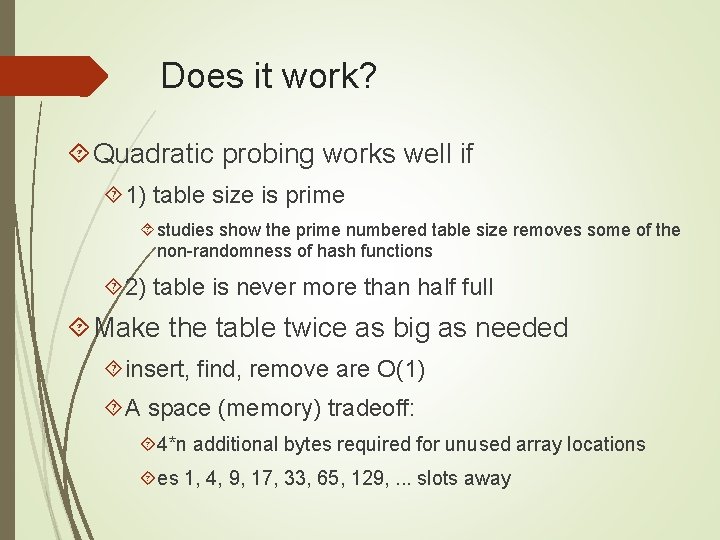 Does it work?

Quadratic probing works well if

1) table size is prime

studies show the prime numbered table size removes some of the non-randomness of hash functions

2) table is never more than half full

Make the table twice as big as needed

insert, find, remove are O(1)

A space (memory) tradeoff:

4*n additional bytes required for unused array locations

es 1, 4, 9, 17, 33, 65, 129, ... slots away